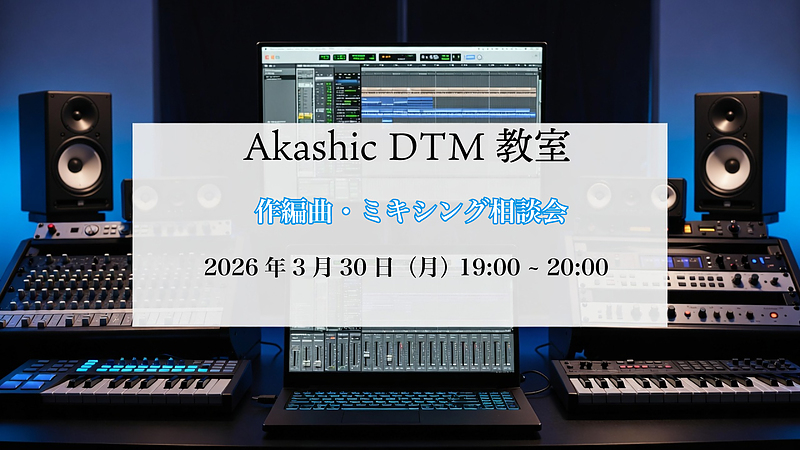 Akashic DTM 教室

作編曲・ミキシング相談会

2026 年 3 月 30 日（月）19:00 ~ 20:00